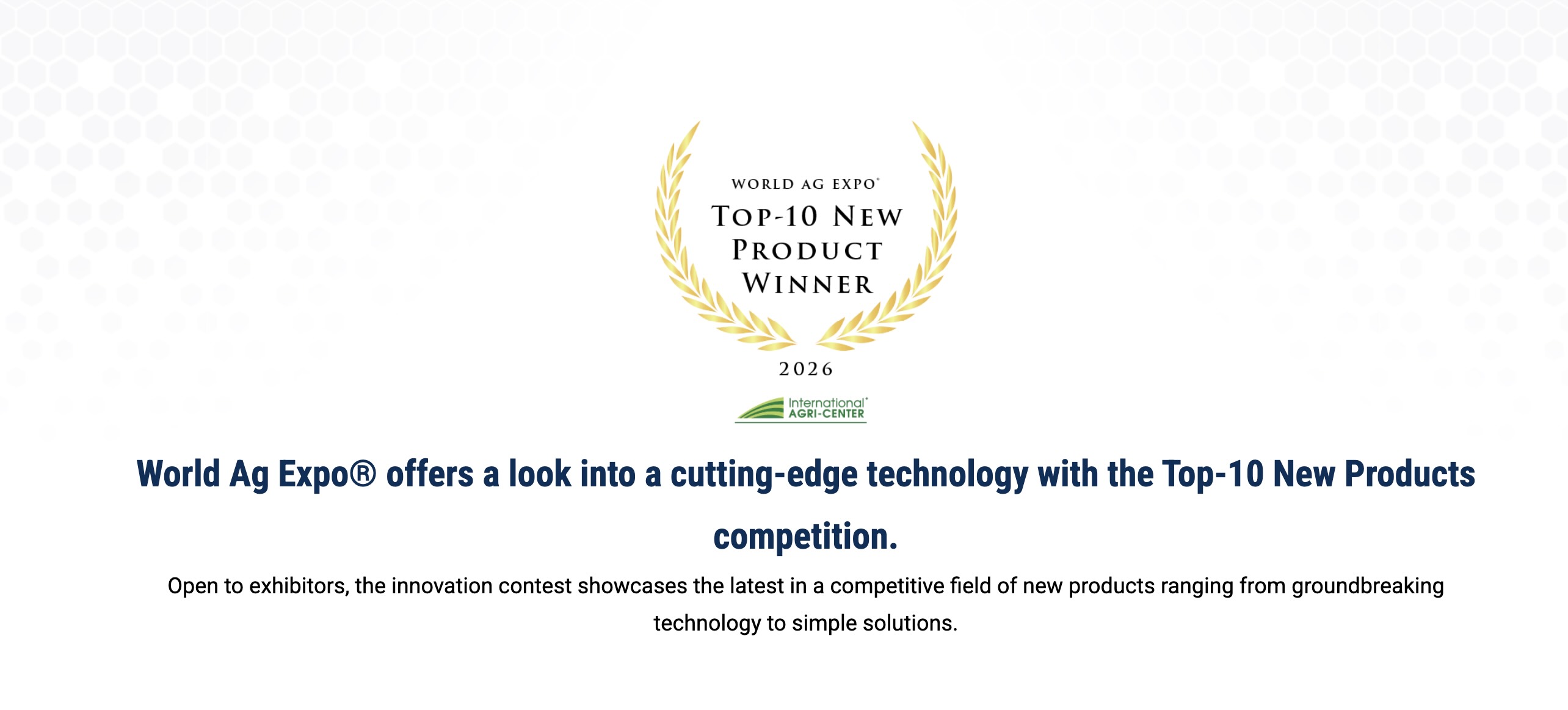 WORLD AG EXPO®

TOP-10 NEW PRODUCT WINNER

2026

International® AGRI-CENTER

World Ag Expo® offers a look into a cutting-edge technology with the Top-10 New Products competition.

Open to exhibitors, the innovation contest showcases the latest in a competitive field of new products ranging from groundbreaking technology to simple solutions.